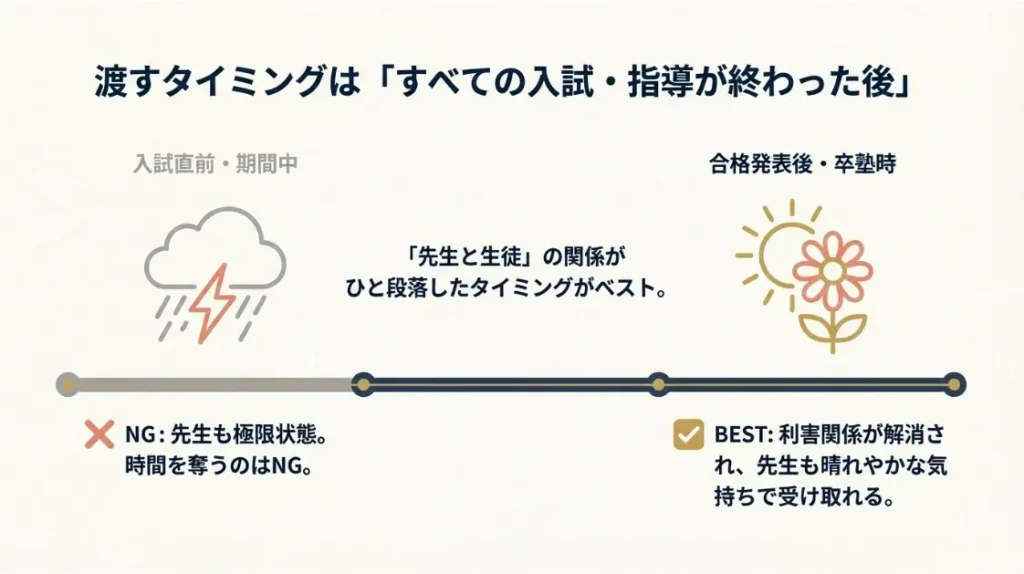 渡すタイミングは「すべての入試・指導が終わった後」

入試直前・期間中

合格発表後・卒塾時

「先生と生徒」の関係がひと段落したタイミングがベスト。

NG: 先生も極限状態。時間を奪うのはNG。

BEST: 利害関係が解消され、先生も晴れやかな気持ちで受け取れる。